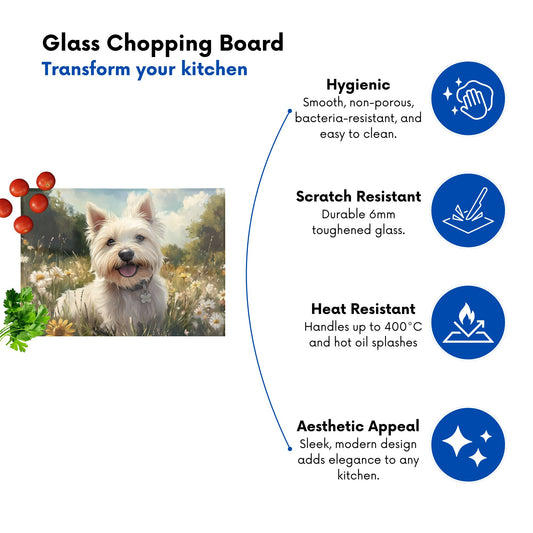 Glass Chopping Board
Transform your kitchen

Hygienic
Smooth, non-porous, bacteria-resistant, and easy to clean.

Scratch Resistant
Durable 6mm toughened glass.

Heat Resistant
Handles up to 400°C and hot oil splashes

Aesthetic Appeal
Sleek, modern design adds elegance to any kitchen.